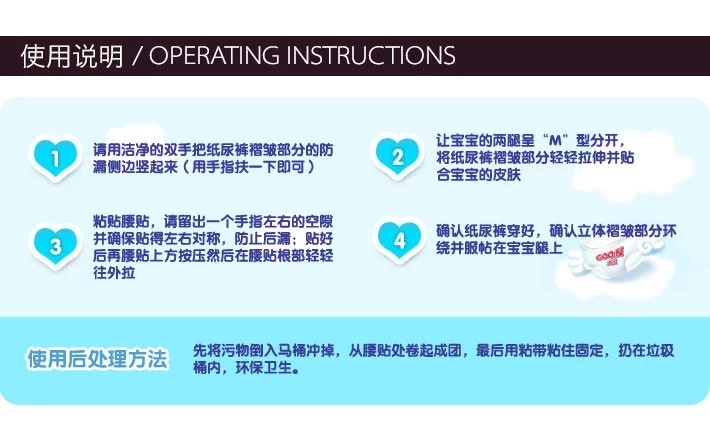 使用说明 / OPERATING INSTRUCTIONS

1 请用洁净的双手把纸尿裤褶皱部分的防漏侧边竖起来（用手指扶一下即可）

2 让宝宝的两腿呈“M”型分开，将纸尿裤褶皱部分轻轻拉伸并贴合宝宝的皮肤

3 粘贴腰贴，请留出一个手指左右的空隙并确保贴得左右对称，防止后漏；贴好后再腰贴上方按压然后在腰贴根部轻轻往外拉

4 确认纸尿裤穿好，确认立体褶皱部分环绕并服帖在宝宝腿上

GOO.N

使用后处理方法 先将污物倒入马桶冲掉，从腰贴处卷起成团，最后用粘带粘住固定，扔在垃圾桶内，环保卫生。